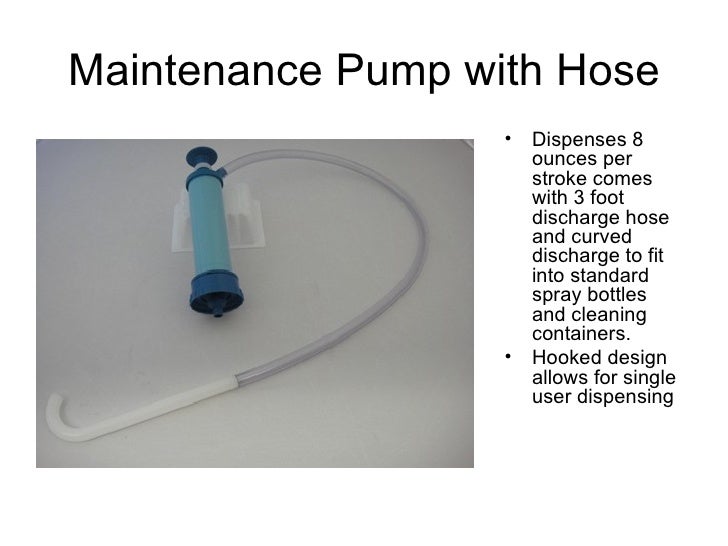 Maintenance Pump with Hose

• Dispenses 8 ounces per stroke comes with 3 foot discharge hose and curved discharge to fit into standard spray bottles and cleaning containers.
• Hooked design allows for single user dispensing